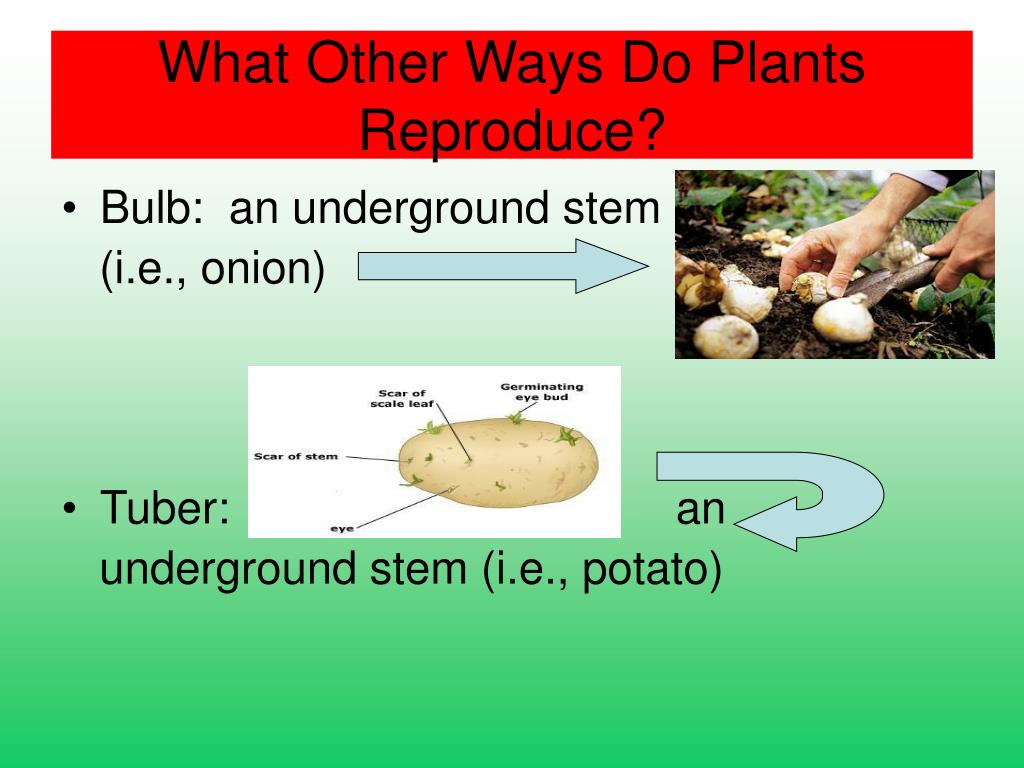 What Other Ways Do Plants Reproduce?

• Bulb: an underground stem (i.e., onion)

Scar of scale leaf

Germinating eye bud

Scar of stem

eye

• Tuber: an underground stem (i.e., potato)